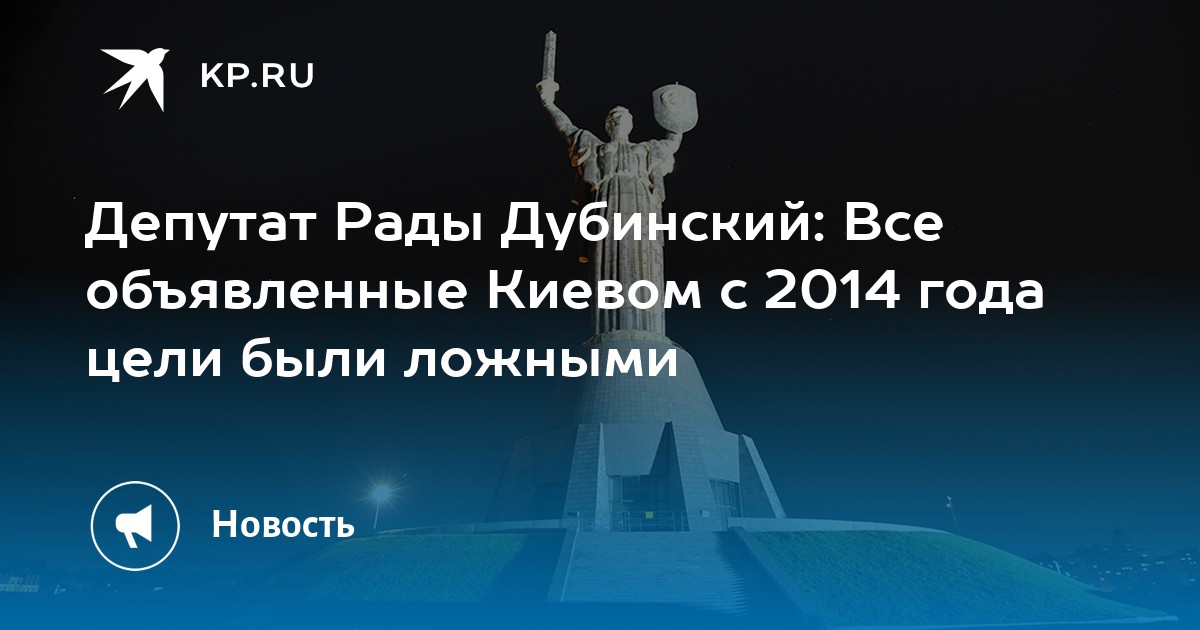 KP.RU

Депутат Рады Дубинский: Все объявленные Киевом с 2014 года цели были ложными

Новость